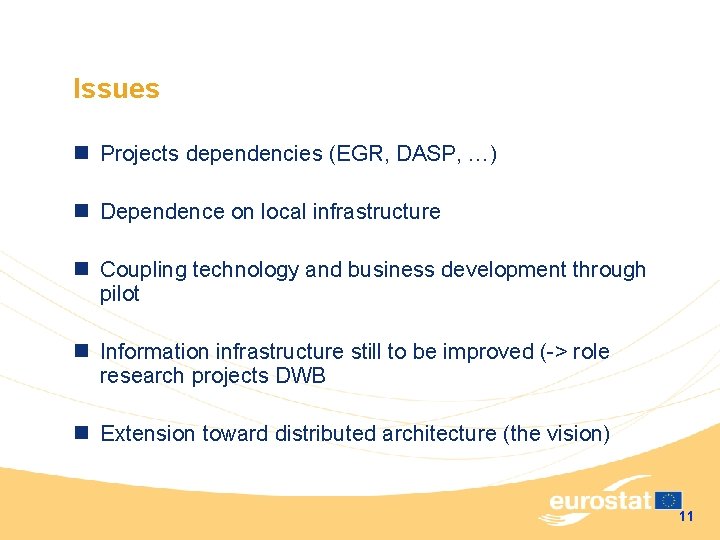 Issues

Projects dependencies (EGR, DASP, …)

Dependence on local infrastructure

Coupling technology and business development through pilot

Information infrastructure still to be improved (-> role research projects DWB

Extension toward distributed architecture (the vision)

eurostat

11